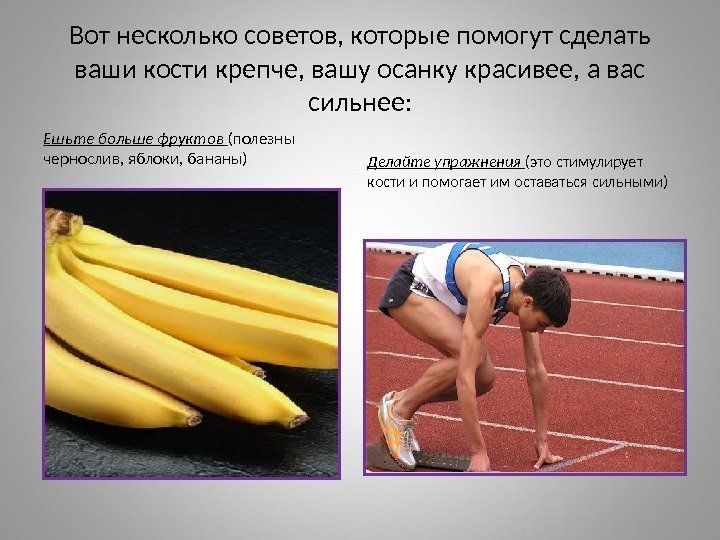 Вот несколько советов, которые помогут сделать ваши кости крепче, вашу осанку красивее, а вас сильнее:

Ешьте больше фруктов (полезны чернослив, яблоки, бананы)

Делайте упражнения (это стимулирует кости и помогает им оставаться сильными)